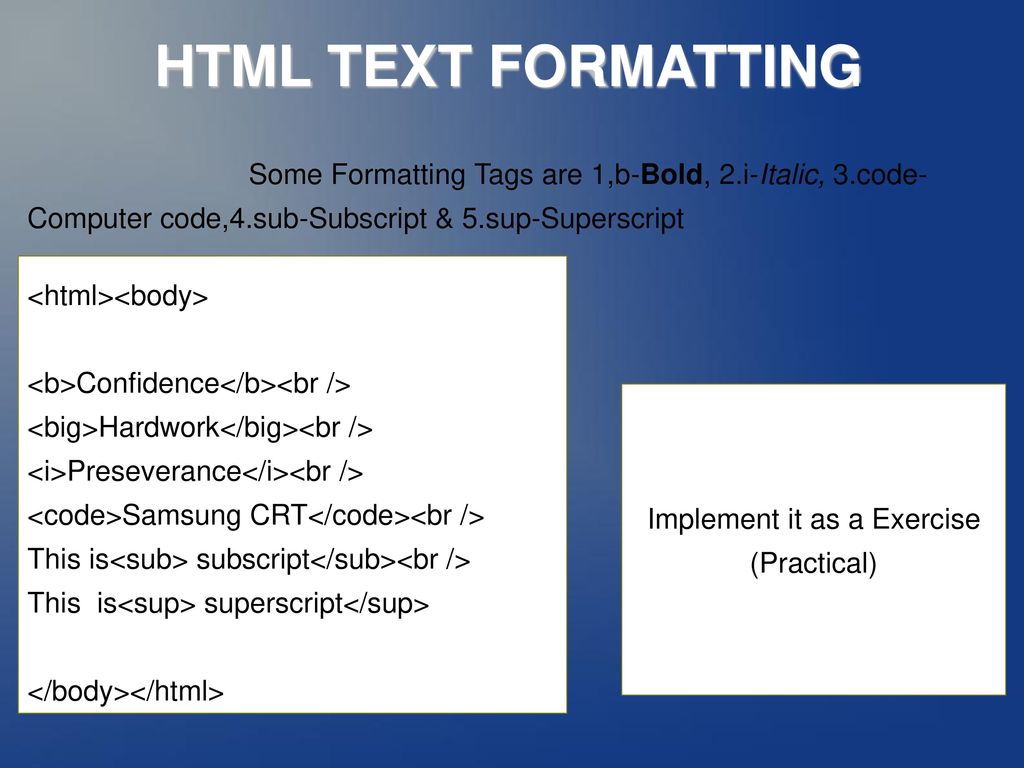 HTML TEXT FORMATTING

Some Formatting Tags are 1,b-Bold, 2.i-Italic, 3.code-Computer code,4.sub-Subscript & 5.sup-Superscript

<html><body>

<b>Confidence</b><br />
<big>Hardwork</big><br />
<i>Preseverance</i><br />
<code>Samsung CRT</code><br />
This is<sub> subscript</sub><br />
This is<sup> superscript</sup>

</body></html>

Implement it as a Exercise
(Practical)